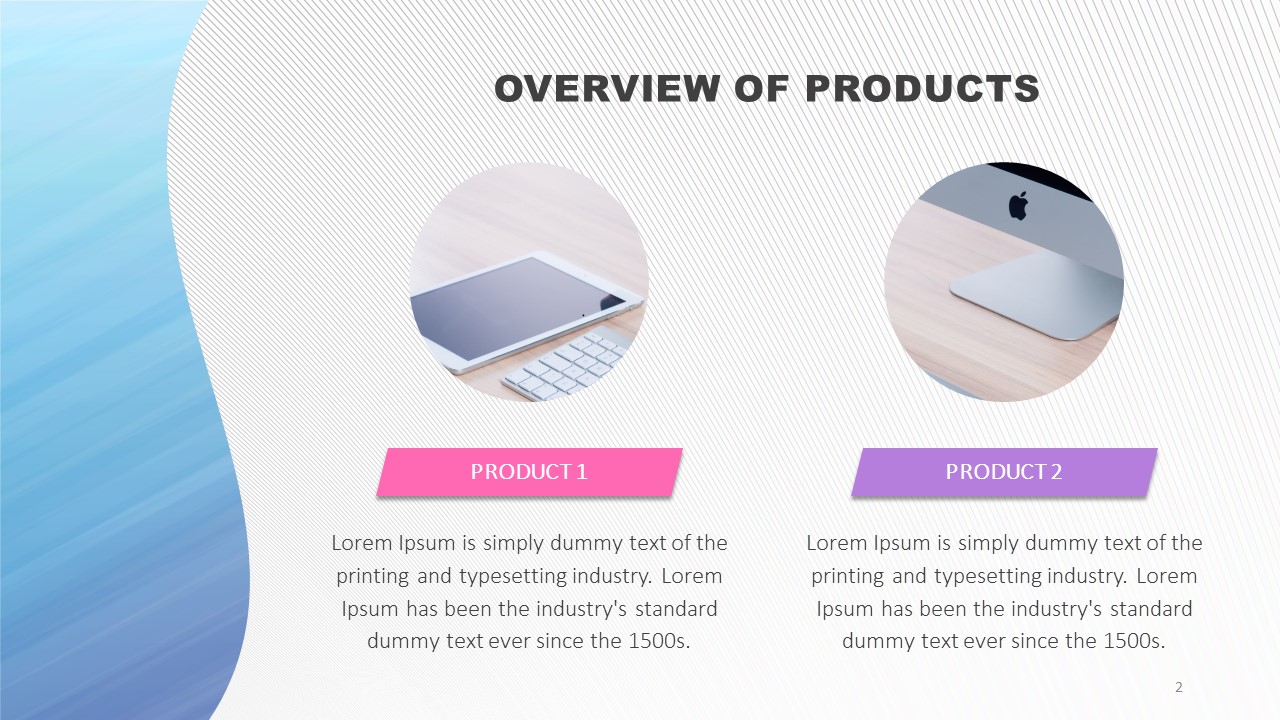 OVERVIEW OF PRODUCTS

PRODUCT 1

Lorem Ipsum is simply dummy text of the printing and typesetting industry. Lorem Ipsum has been the industry's standard dummy text ever since the 1500s.

PRODUCT 2

Lorem Ipsum is simply dummy text of the printing and typesetting industry. Lorem Ipsum has been the industry's standard dummy text ever since the 1500s.

2